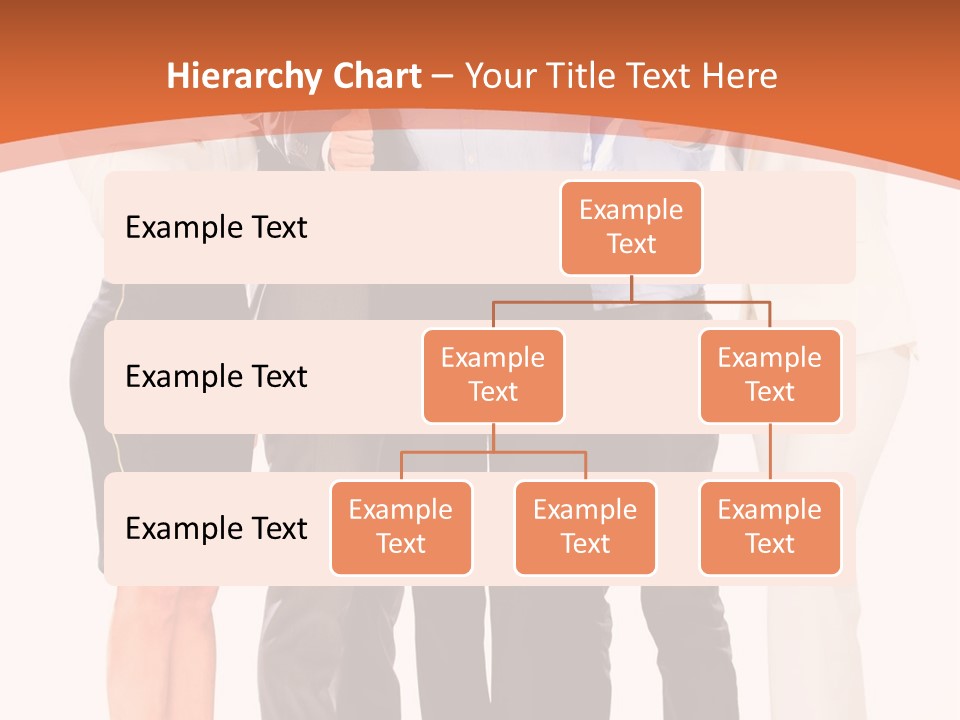 Hierarchy Chart – Your Title Text Here

Example Text

Example Text

Example Text

Example Text

Example Text

Example Text

Example Text

Example Text

Example Text